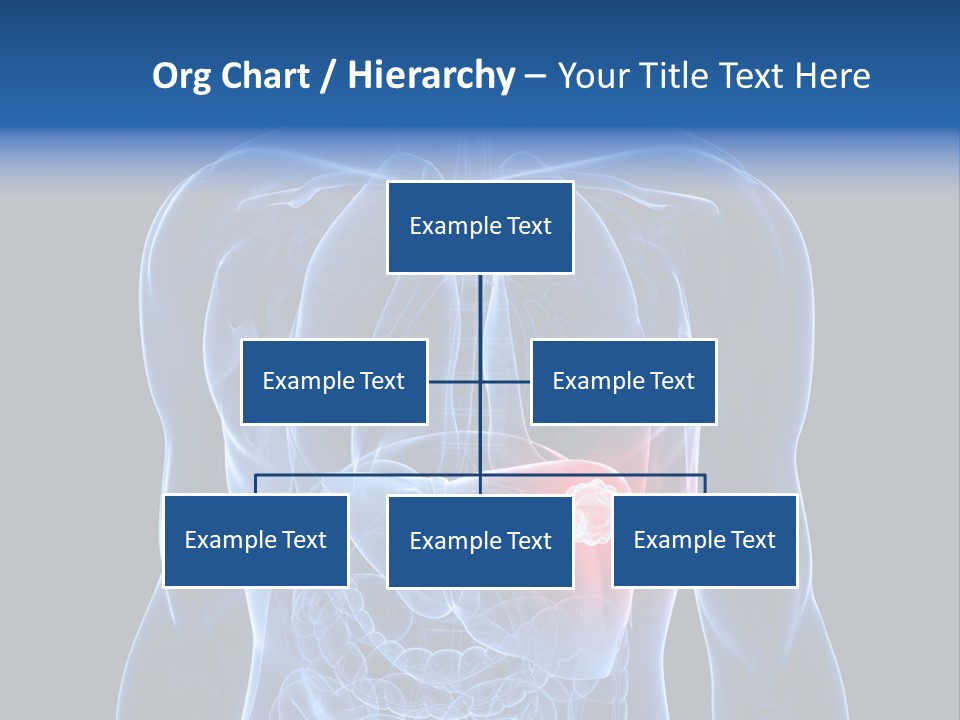 Org Chart / Hierarchy – Your Title Text Here

Example Text

Example Text

Example Text

Example Text

Example Text

Example Text